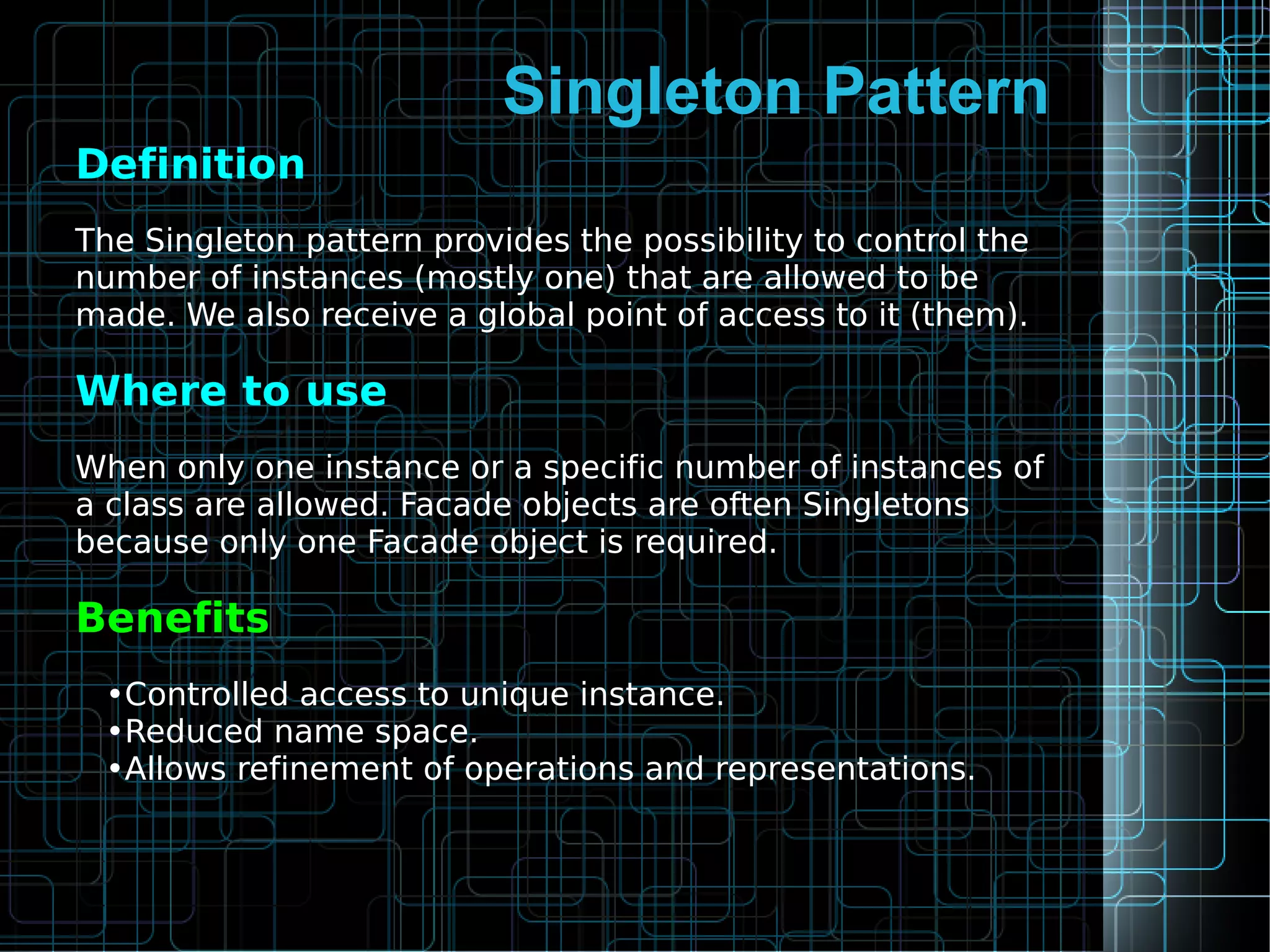 Singleton Pattern

Definition

The Singleton pattern provides the possibility to control the number of instances (mostly one) that are allowed to be made. We also receive a global point of access to it (them).

Where to use

When only one instance or a specific number of instances of a class are allowed. Facade objects are often Singletons because only one Facade object is required.

Benefits

•Controlled access to unique instance.
•Reduced name space.
•Allows refinement of operations and representations.